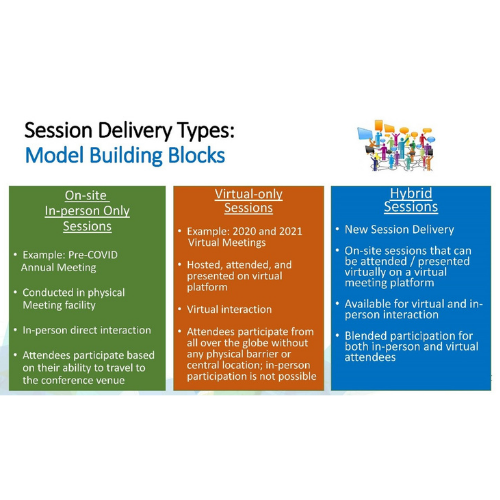 Session Delivery Types:
Model Building Blocks

On-site
In-person Only
Sessions

• Example: Pre-COVID Annual Meeting

• Conducted in physical Meeting facility

• In-person direct interaction

• Attendees participate based on their ability to travel to the conference venue

Virtual-only
Sessions

• Example: 2020 and 2021 Virtual Meetings

• Hosted, attended, and presented on virtual platform

• Virtual interaction

• Attendees participate from all over the globe without any physical barrier or central location; in-person participation is not possible

Hybrid
Sessions

• New Session Delivery

• On-site sessions that can be attended / presented virtually on a virtual meeting platform

• Available for virtual and in-person interaction

• Blended participation for both in-person and virtual attendees